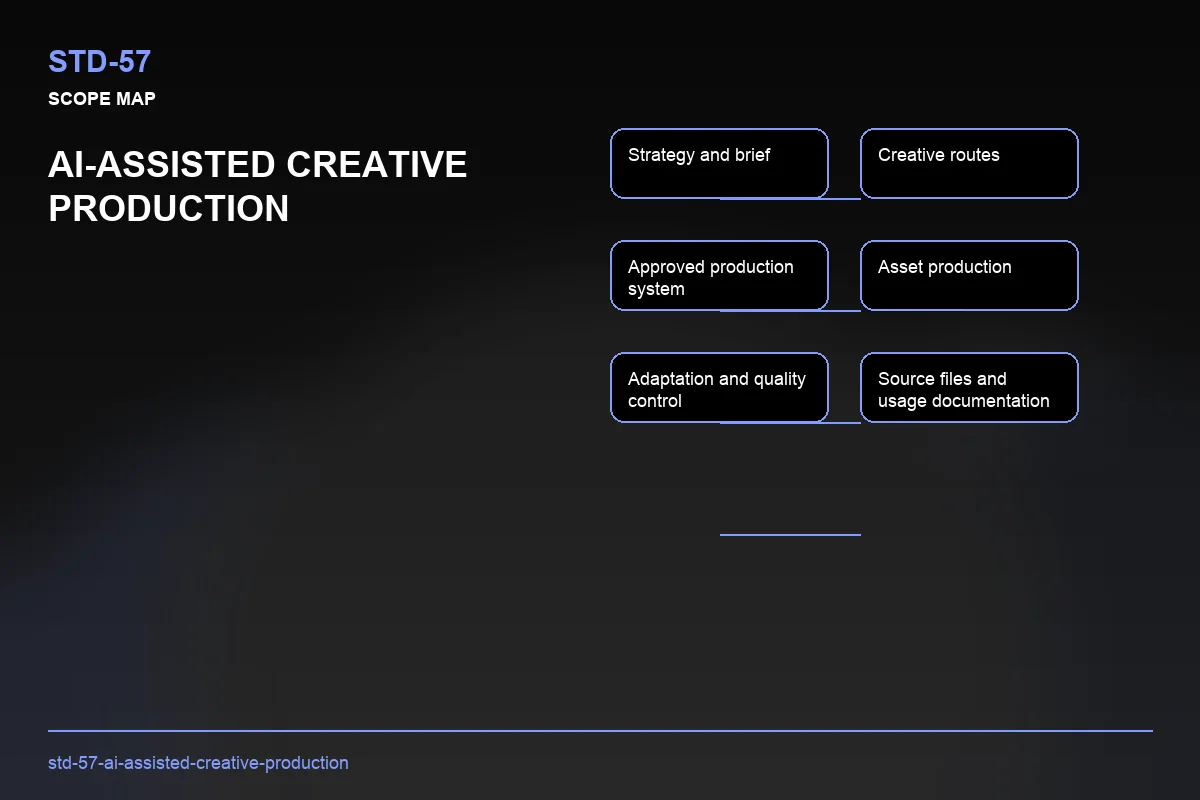 STD-57

SCOPE MAP

AI-ASSISTED CREATIVE PRODUCTION

Strategy and brief

Creative routes

Approved production system

Asset production

Adaptation and quality control

Source files and usage documentation

std-57-ai-assisted-creative-production